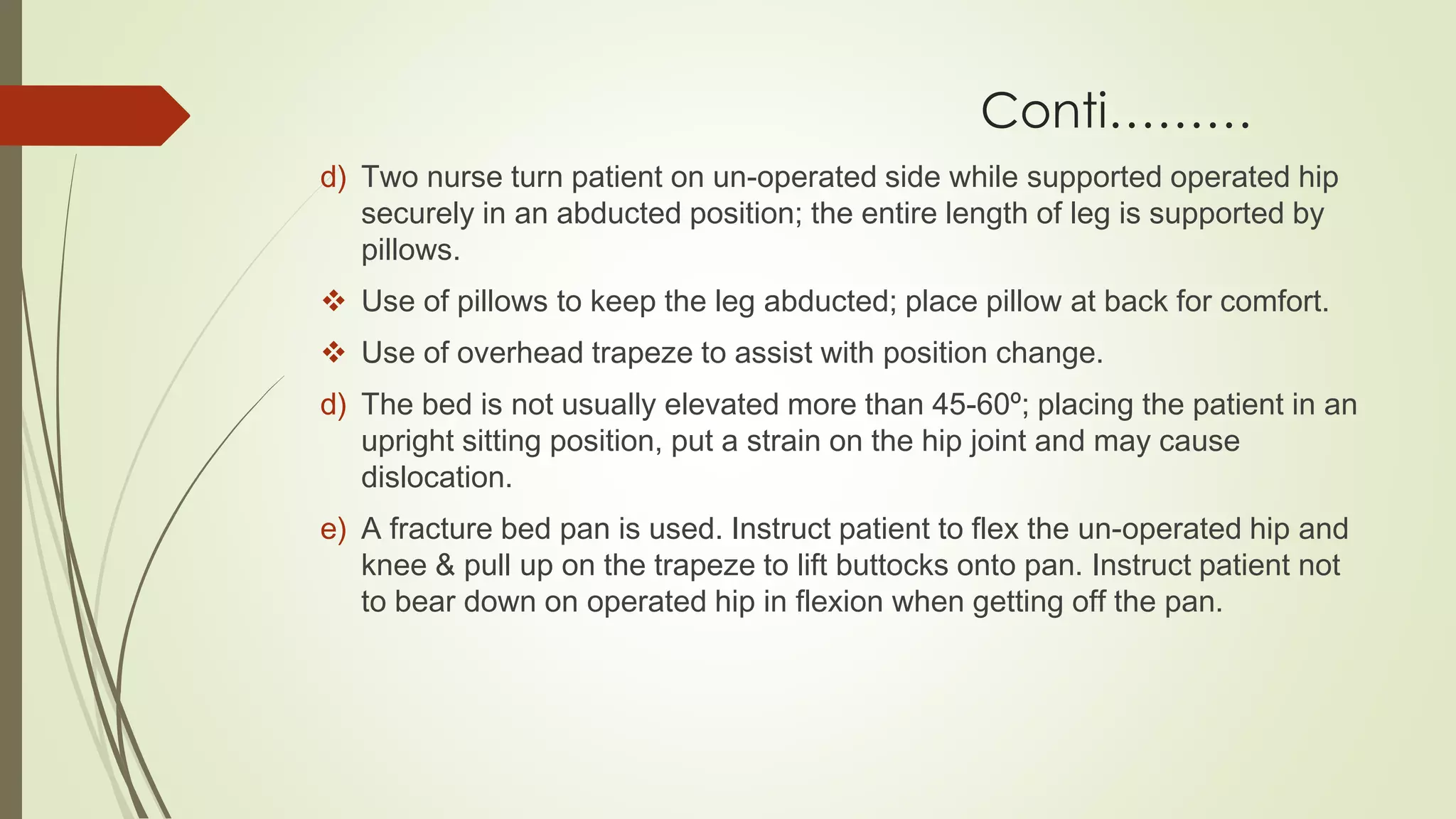 Conti………

d) Two nurse turn patient on un-operated side while supported operated hip securely in an abducted position; the entire length of leg is supported by pillows.

❖ Use of pillows to keep the leg abducted; place pillow at back for comfort.

❖ Use of overhead trapeze to assist with position change.

d) The bed is not usually elevated more than 45-60º; placing the patient in an upright sitting position, put a strain on the hip joint and may cause dislocation.

e) A fracture bed pan is used. Instruct patient to flex the un-operated hip and knee & pull up on the trapeze to lift buttocks onto pan. Instruct patient not to bear down on operated hip in flexion when getting off the pan.